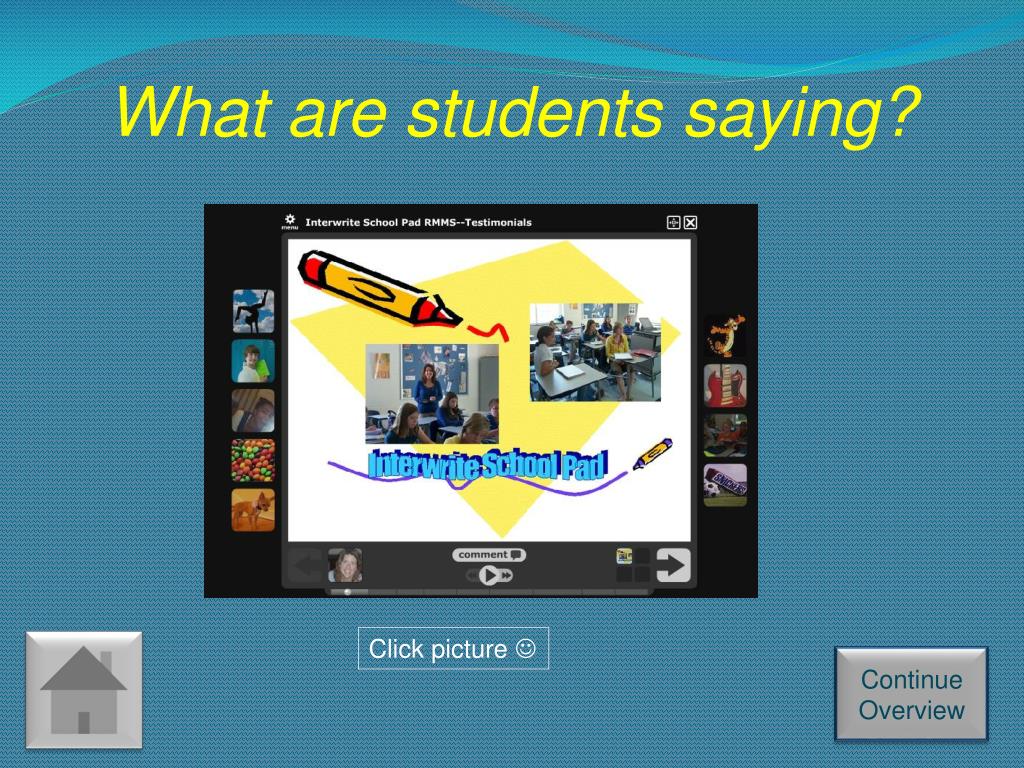 What are students saying?

menu Interwrite School Pad RMMS--Testimonials

Interwrite School Pad

comment

Click picture ☺

Continue Overview